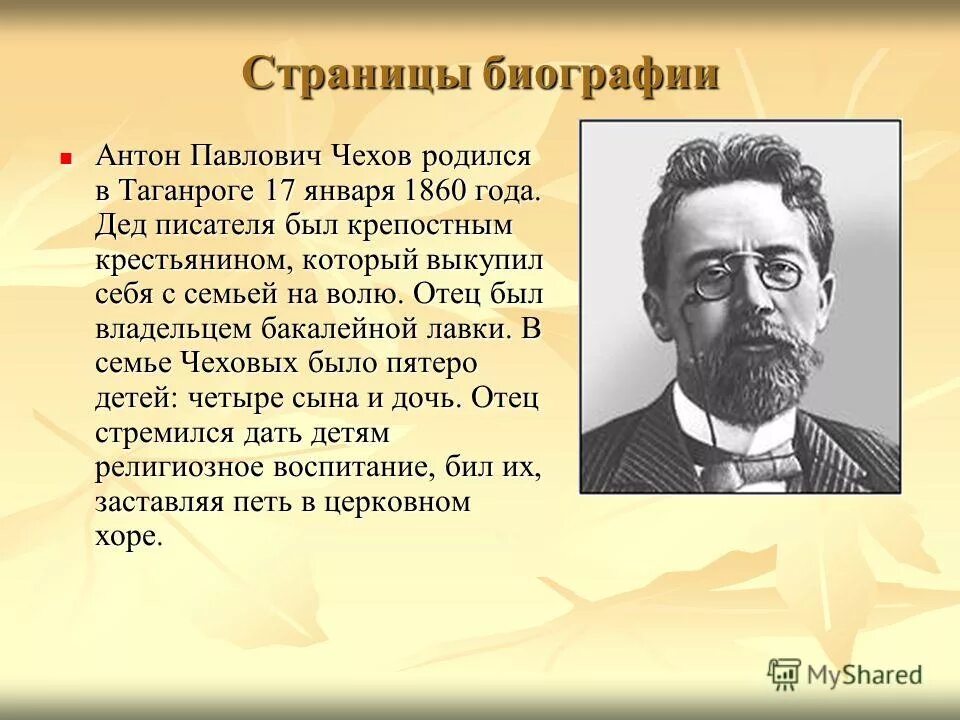 Страницы биографии

Антон Павлович Чехов родился в Таганроге 17 января 1860 года. Дед писателя был крепостным крестьянином, который выкупил себя с семьей на волю. Отец был владельцем бакалейной лавки. В семье Чеховых было пятеро детей: четыре сына и дочь. Отец стремился дать детям религиозное воспитание, бил их, заставляя петь в церковном хоре.

MyShared